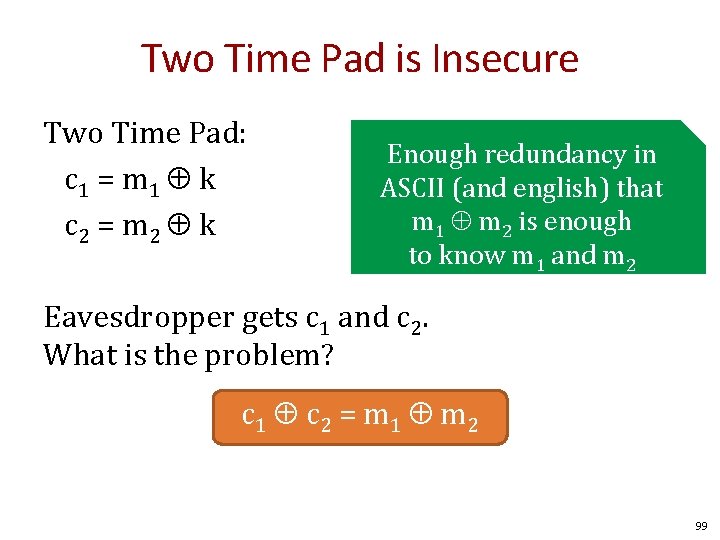 Two Time Pad is Insecure

Two Time Pad:
$c_1 = m_1 \oplus k$
$c_2 = m_2 \oplus k$

Enough redundancy in ASCII (and english) that $m_1 \oplus m_2$ is enough to know $m_1$ and $m_2$

Eavesdropper gets $c_1$ and $c_2$.
What is the problem?

$c_1 \oplus c_2 = m_1 \oplus m_2$

99